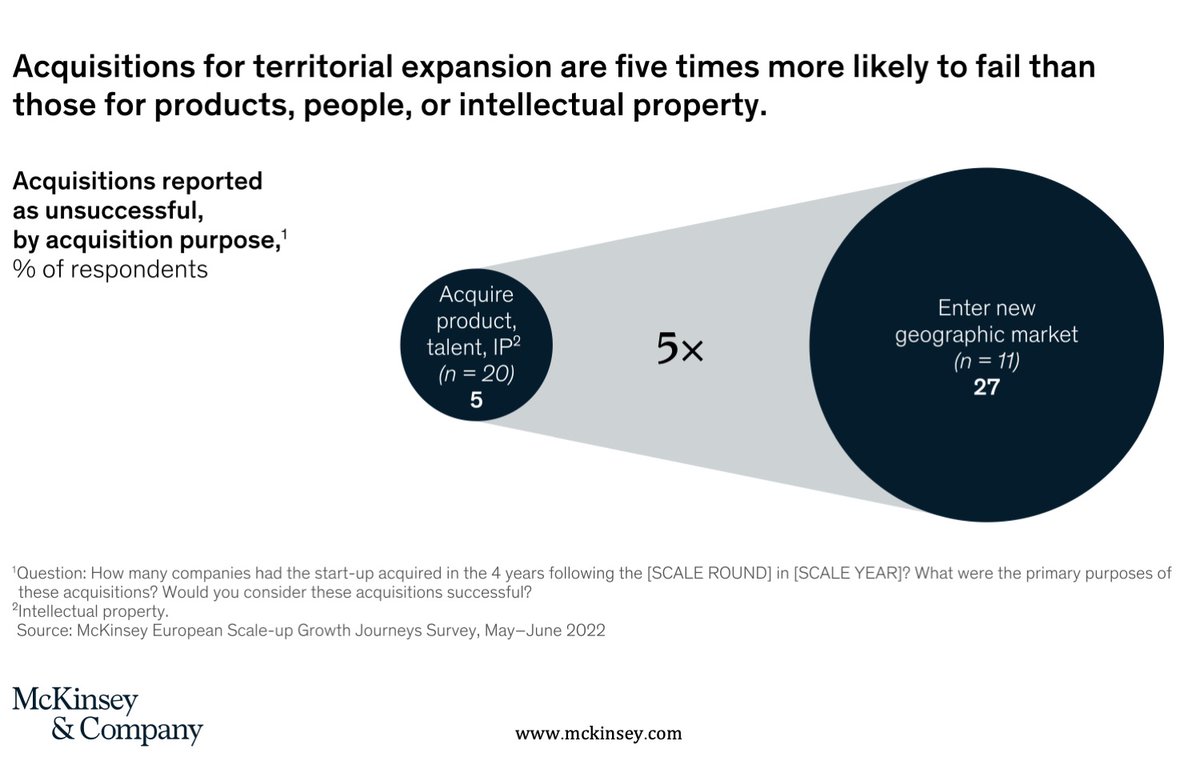 Acquisitions for territorial expansion are five times more likely to fail than those for products, people, or intellectual property.

Acquisitions reported as unsuccessful, by acquisition purpose,$^1$
% of respondents

Acquire product, talent, IP$^2$
(n = 20)
5

5×

Enter new geographic market
(n = 11)
27

$^1$Question: How many companies had the start-up acquired in the 4 years following the [SCALE ROUND] in [SCALE YEAR]? What were the primary purposes of these acquisitions? Would you consider these acquisitions successful?
$^2$Intellectual property.
Source: McKinsey European Scale-up Growth Journeys Survey, May–June 2022

McKinsey & Company

www.mckinsey.com